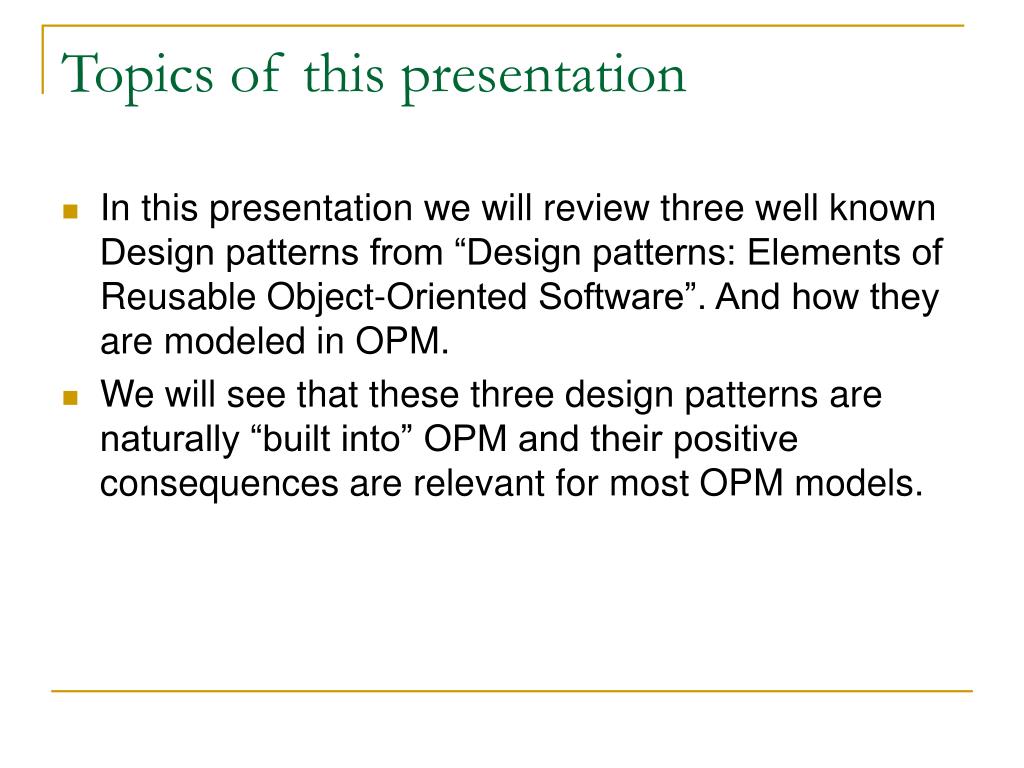 Topics of this presentation

In this presentation we will review three well known Design patterns from “Design patterns: Elements of Reusable Object-Oriented Software”. And how they are modeled in OPM.

We will see that these three design patterns are naturally “built into” OPM and their positive consequences are relevant for most OPM models.